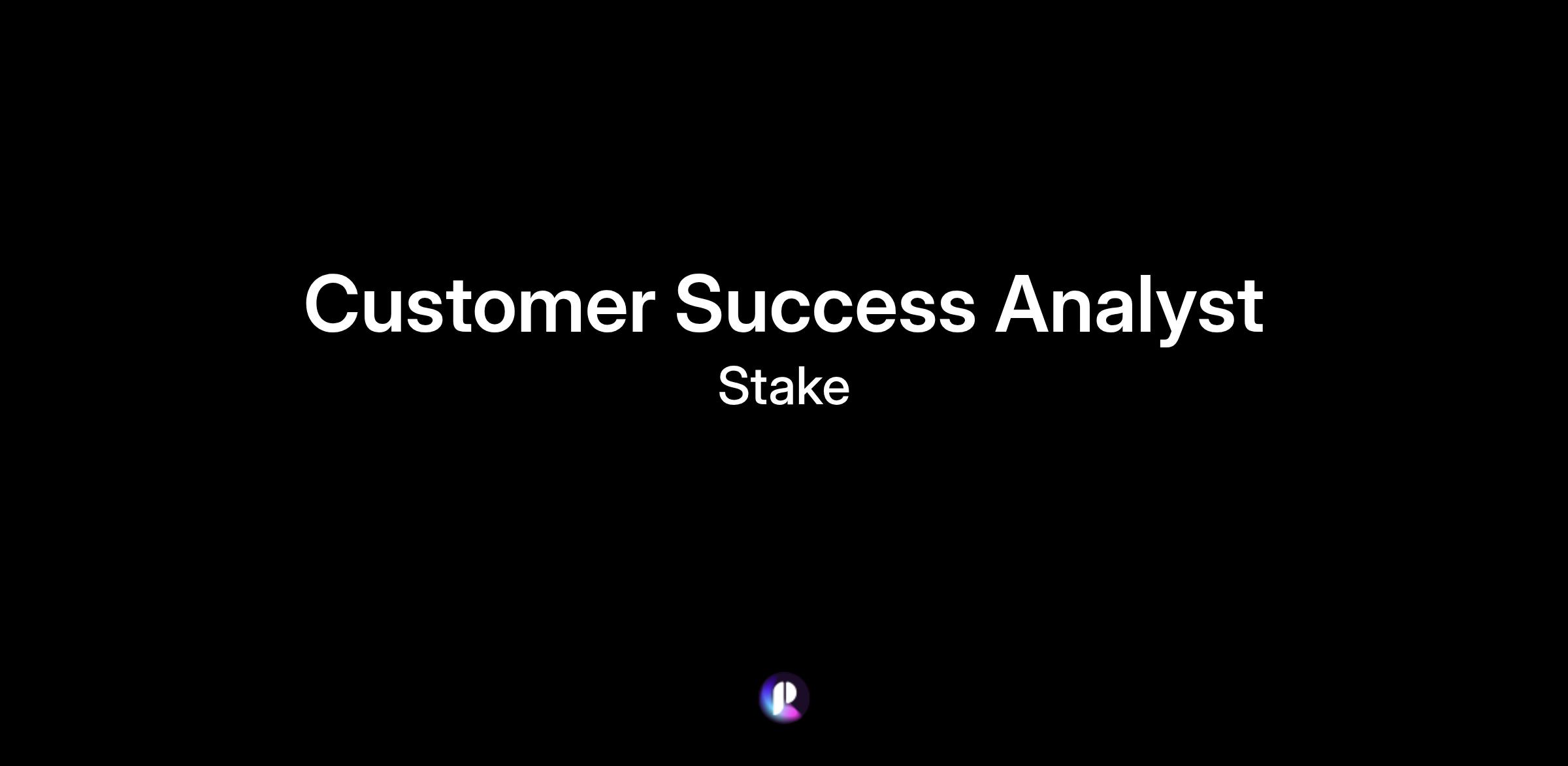 Customer Success Analyst

Stake